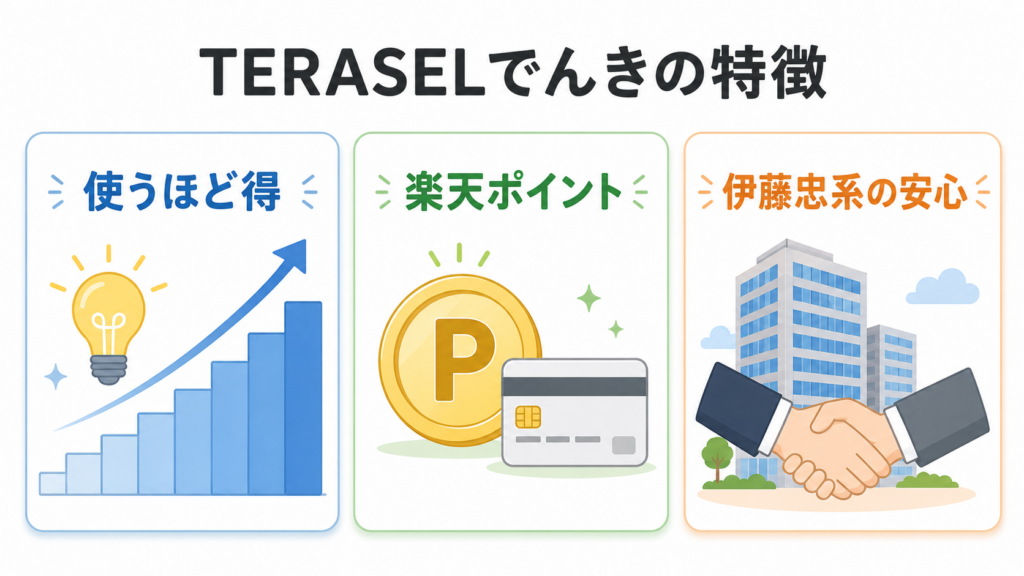 TERASELでんきの特徴

使うほど得

楽天ポイント

P

伊藤忠系の安心